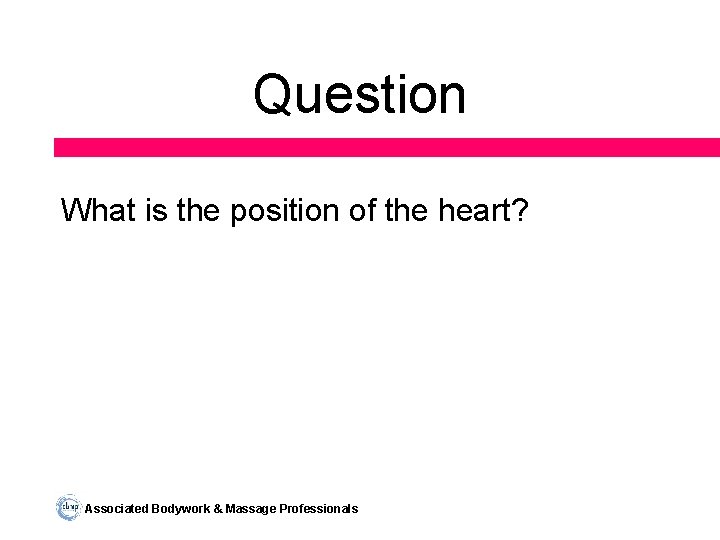 Question

What is the position of the heart?

abmp Associated Bodywork & Massage Professionals